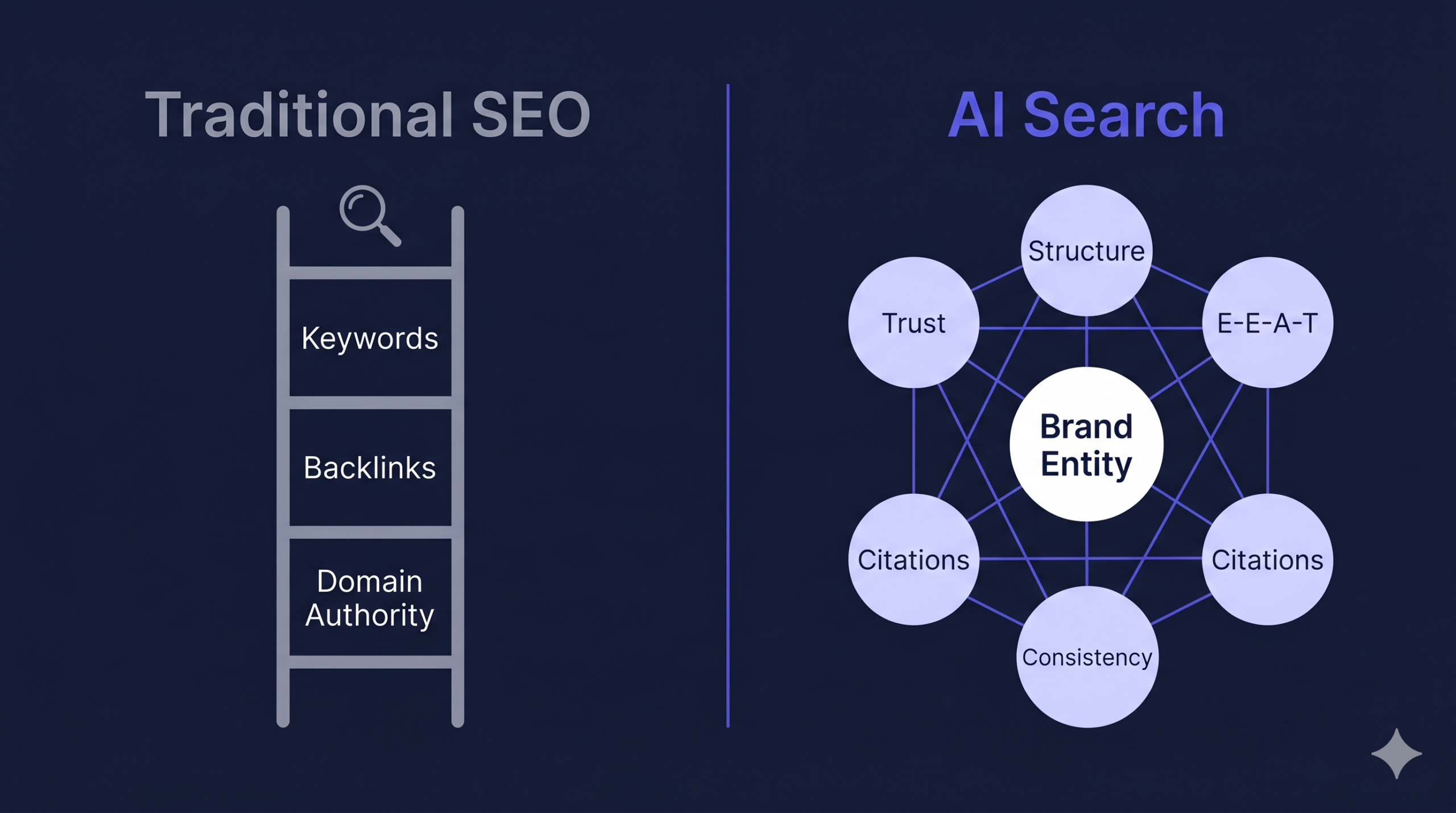 Traditional SEO

Keywords

Backlinks

Domain Authority

AI Search

Structure

Trust

E-E-A-T

Brand Entity

Citations

Citations

Consistency